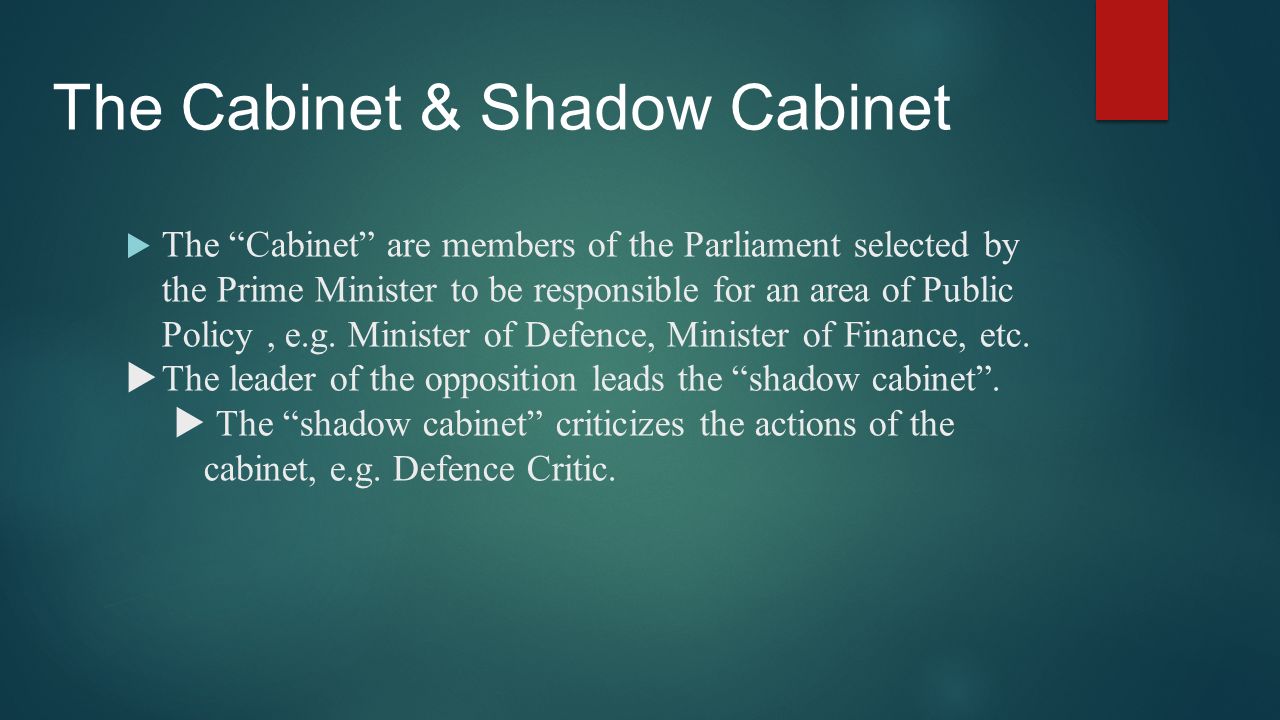 The Cabinet & Shadow Cabinet

The “Cabinet” are members of the Parliament selected by the Prime Minister to be responsible for an area of Public Policy , e.g. Minister of Defence, Minister of Finance, etc.

The leader of the opposition leads the “shadow cabinet”.

The “shadow cabinet” criticizes the actions of the cabinet, e.g. Defence Critic.